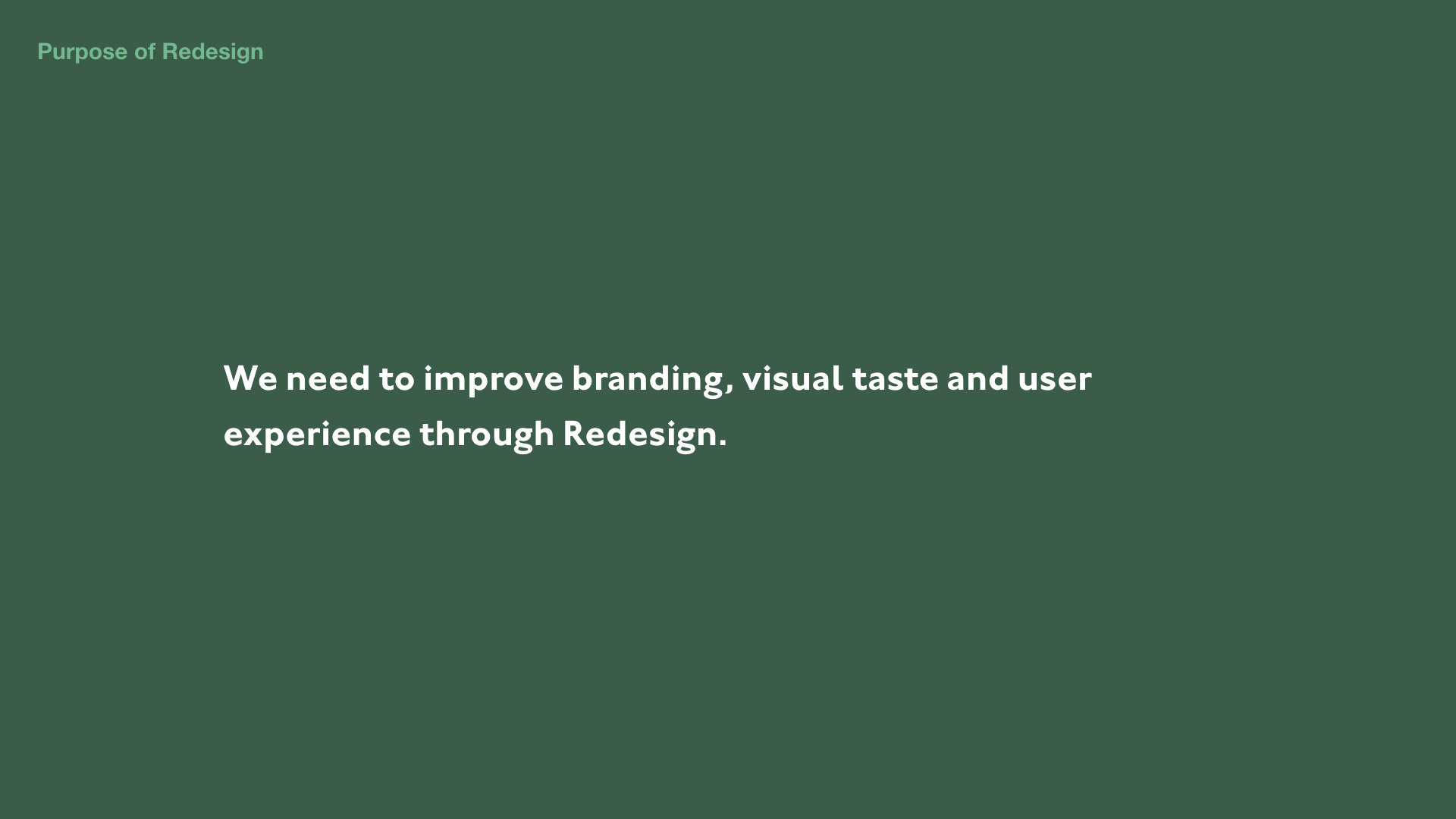 Purpose of Redesign

We need to improve branding, visual taste and user experience through Redesign.